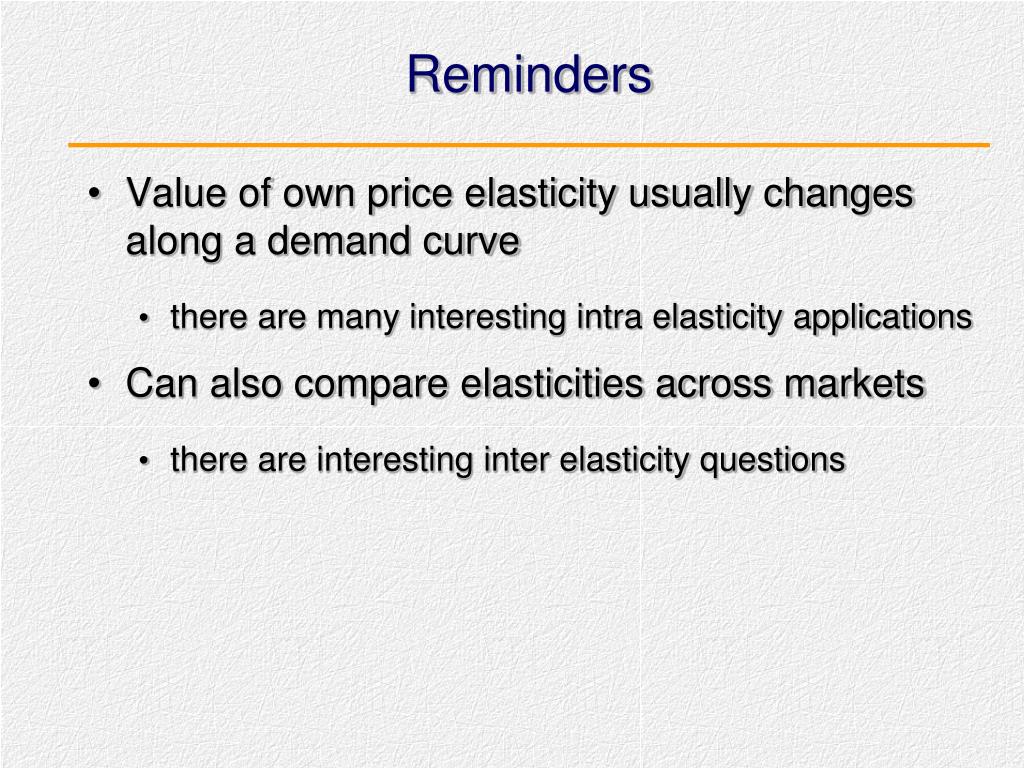 Reminders

• Value of own price elasticity usually changes along a demand curve

• there are many interesting intra elasticity applications

• Can also compare elasticities across markets

• there are interesting inter elasticity questions